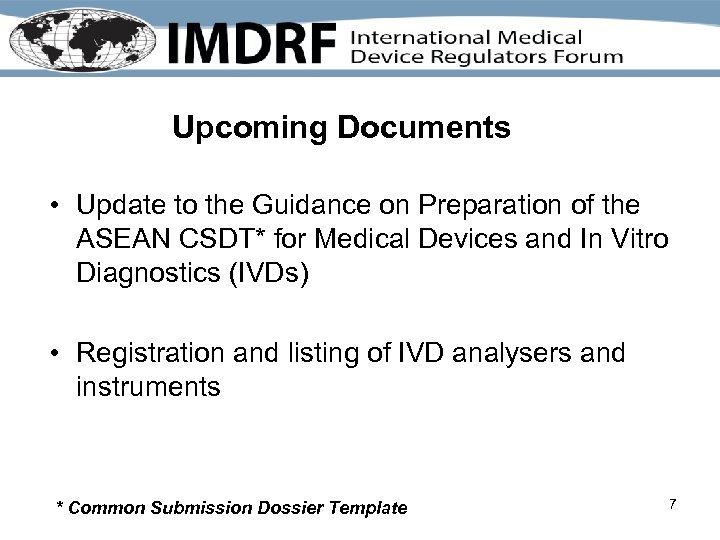 IMDRF International Medical Device Regulators Forum

Upcoming Documents

• Update to the Guidance on Preparation of the ASEAN CSDT* for Medical Devices and In Vitro Diagnostics (IVDs)

• Registration and listing of IVD analysers and instruments

* Common Submission Dossier Template

7